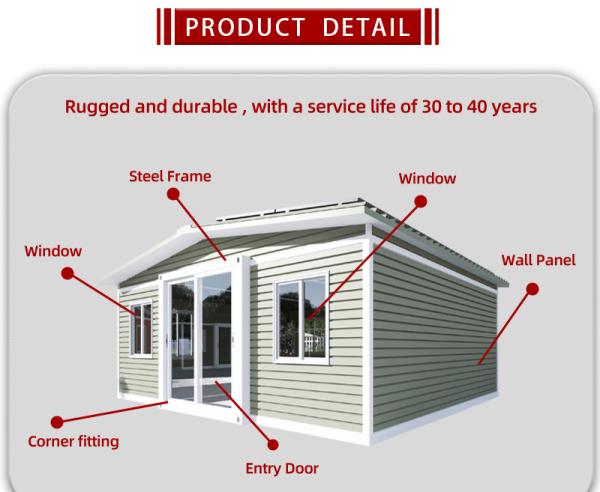 PRODUCT DETAIL

Rugged and durable , with a service life of 30 to 40 years

Steel Frame

Window

Window

Wall Panel

Corner fitting

Entry Door